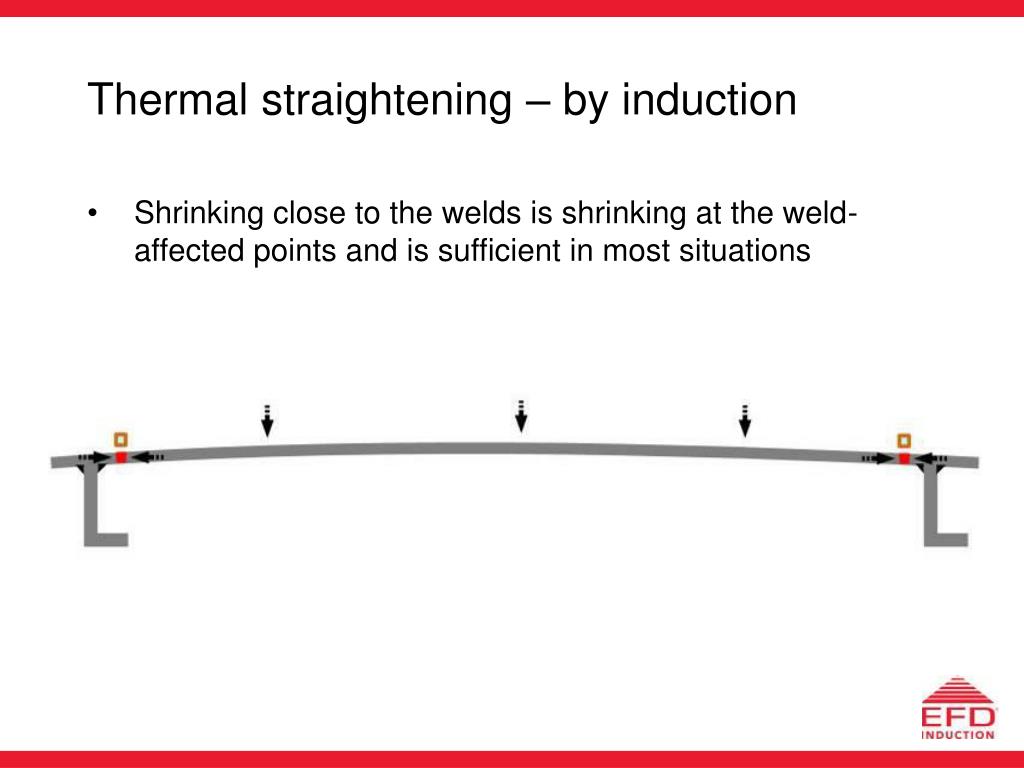 Thermal straightening – by induction

• Shrinking close to the welds is shrinking at the weld-affected points and is sufficient in most situations

EFD
INDUCTION